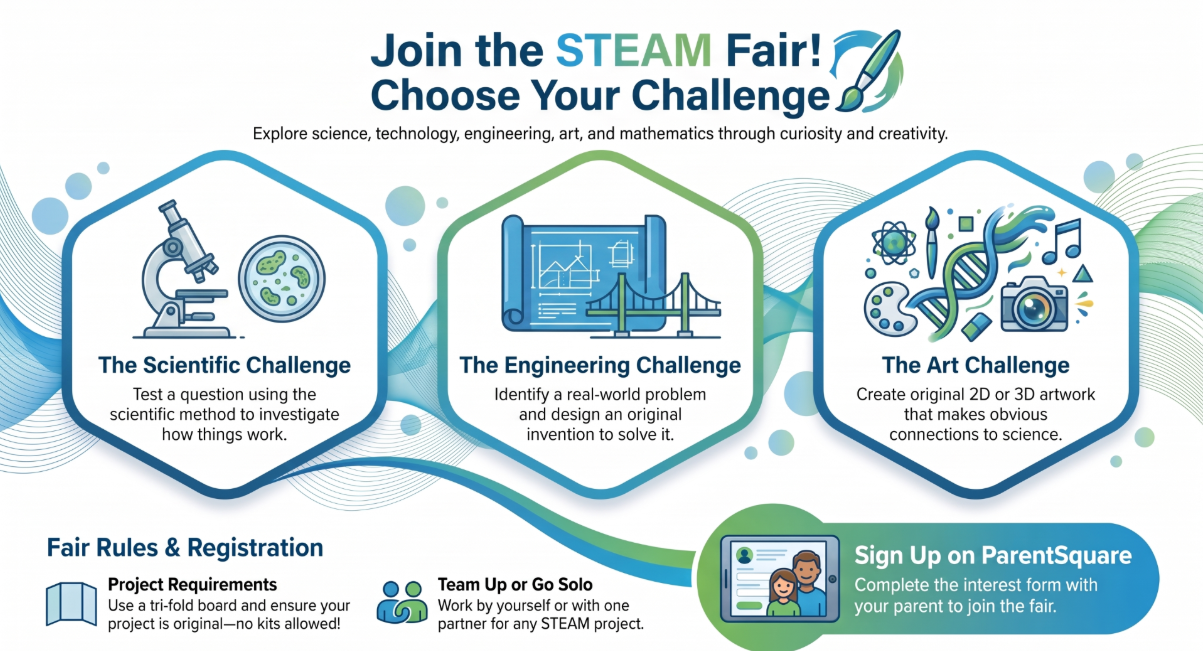 Join the STEAM Fair!
Choose Your Challenge

Explore science, technology, engineering, art, and mathematics through curiosity and creativity.

The Scientific Challenge
Test a question using the scientific method to investigate how things work.

The Engineering Challenge
Identify a real-world problem and design an original invention to solve it.

The Art Challenge
Create original 2D or 3D artwork that makes obvious connections to science.

Fair Rules & Registration

Project Requirements
Use a tri-fold board and ensure your project is original—no kits allowed!

Team Up or Go Solo
Work by yourself or with one partner for any STEAM project.

Sign Up on ParentSquare
Complete the interest form with your parent to join the fair.